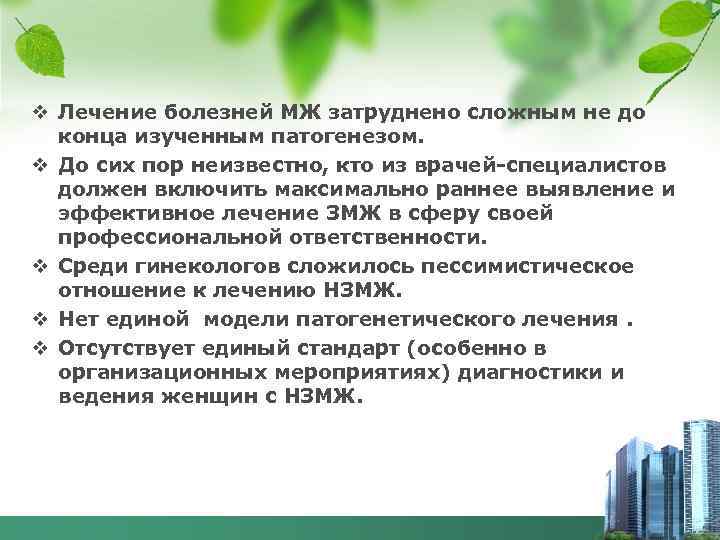 ❖ Лечение болезней МЖ затруднено сложным не до конца изученным патогенезом.

❖ До сих пор неизвестно, кто из врачей-специалистов должен включить максимально раннее выявление и эффективное лечение ЗМЖ в сферу своей профессиональной ответственности.

❖ Среди гинекологов сложилось пессимистическое отношение к лечению НЗМЖ.

❖ Нет единой модели патогенетического лечения .

❖ Отсутствует единый стандарт (особенно в организационных мероприятиях) диагностики и ведения женщин с НЗМЖ.